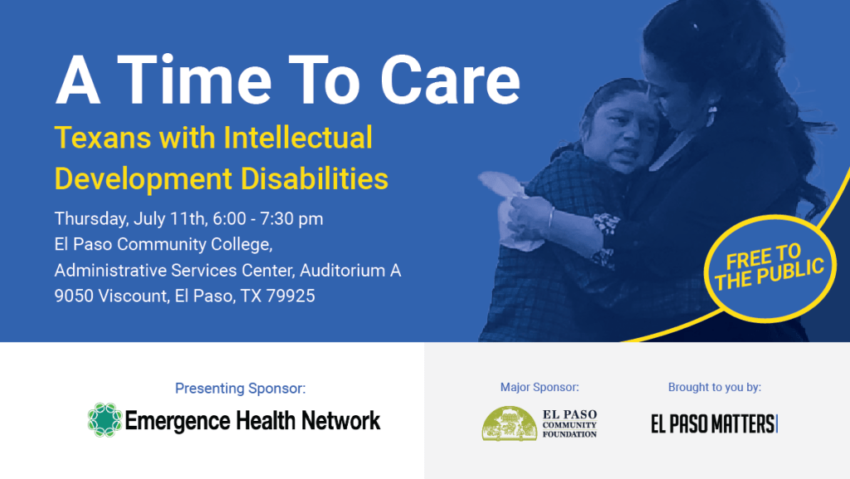 A Time To Care

Texans with Intellectual Development Disabilities

Thursday, July 11th, 6:00 - 7:30 pm
El Paso Community College,
Administrative Services Center, Auditorium A
9050 Viscount, El Paso, TX 79925

FREE TO THE PUBLIC

Presenting Sponsor:

Emergence Health Network

Major Sponsor:

EL PASO COMMUNITY FOUNDATION

Brought to you by:

EL PASO MATTERS